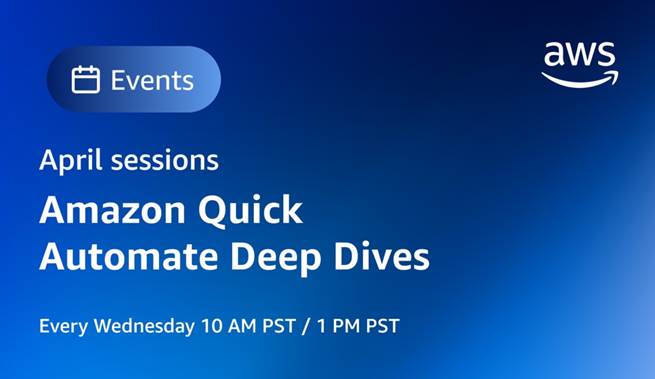 Events

aws

April sessions

Amazon Quick Automate Deep Dives

Every Wednesday 10 AM PST / 1 PM PST